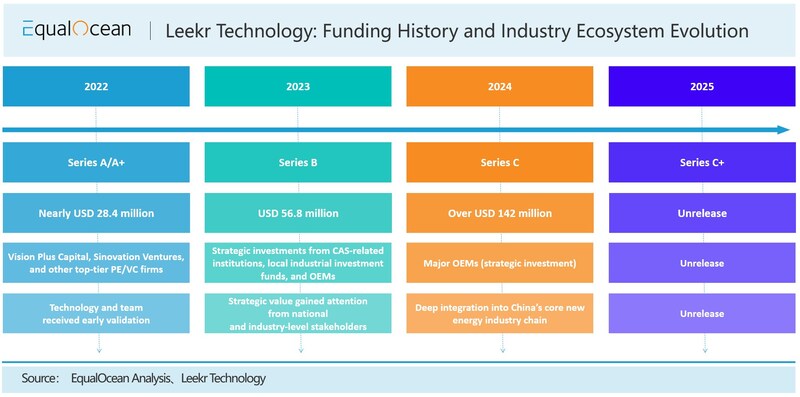 EqualOcean | Leekr Technology: Funding History and Industry Ecosystem Evolution

| 2022 | 2023 | 2024 | 2025 |
|---|---|---|---|
| Series A/A+ | Series B | Series C | Series C+ |
| Nearly USD 28.4 million | USD 56.8 million | Over USD 142 million | Unrelease |
| Vision Plus Capital, Sinovation Ventures, and other top-tier PE/VC firms | Strategic investments from CAS-related institutions, local industrial investment funds, and OEMs | Major OEMs (strategic investment) | Unrelease |
| Technology and team received early validation | Strategic value gained attention from national and industry-level stakeholders | Deep integration into China's core new energy industry chain | Unrelease |

Source: EqualOcean Analysis、Leekr Technology